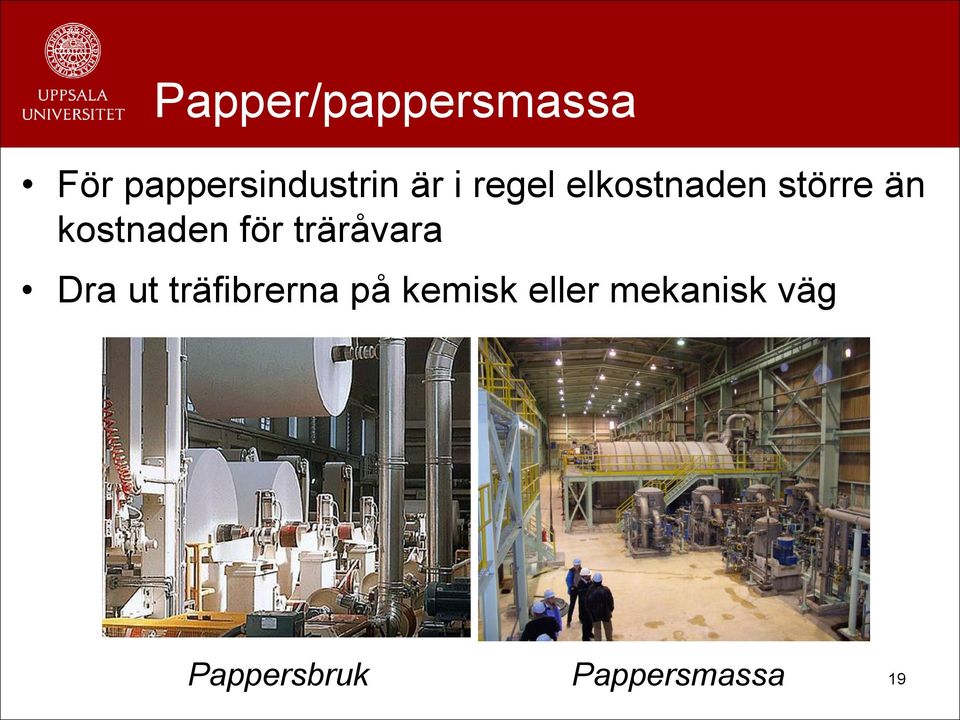 UPPSALA UNIVERSITET

Papper/pappersmassa

• För pappersindustrin är i regel elkostnaden större än kostnaden för träråvara

• Dra ut träfibrerna på kemisk eller mekanisk väg

Pappersbruk

Pappersmassa

19